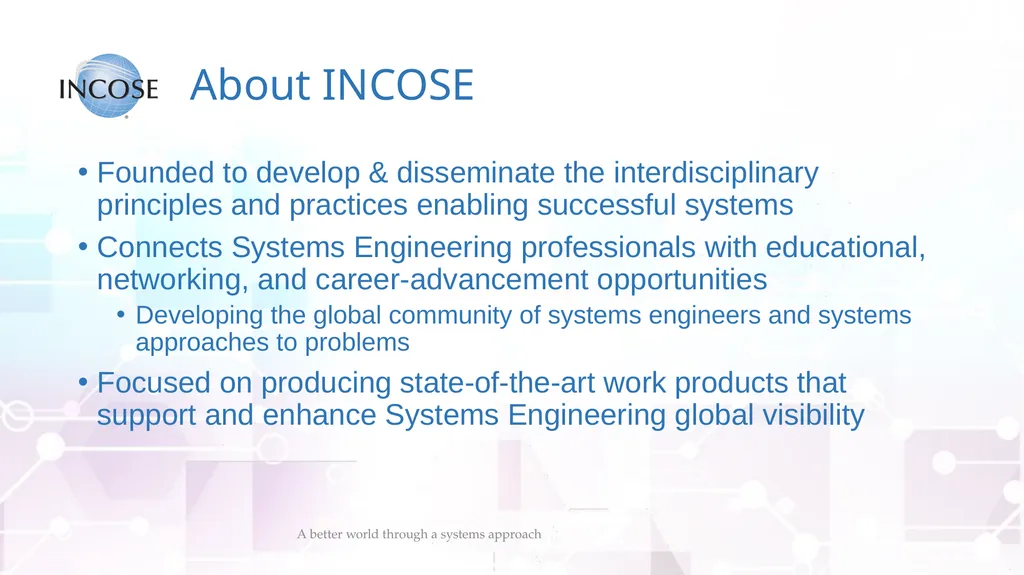 INCOSE

About INCOSE

• Founded to develop & disseminate the interdisciplinary principles and practices enabling successful systems

• Connects Systems Engineering professionals with educational, networking, and career-advancement opportunities

• Developing the global community of systems engineers and systems approaches to problems

• Focused on producing state-of-the-art work products that support and enhance Systems Engineering global visibility

A better world through a systems approach